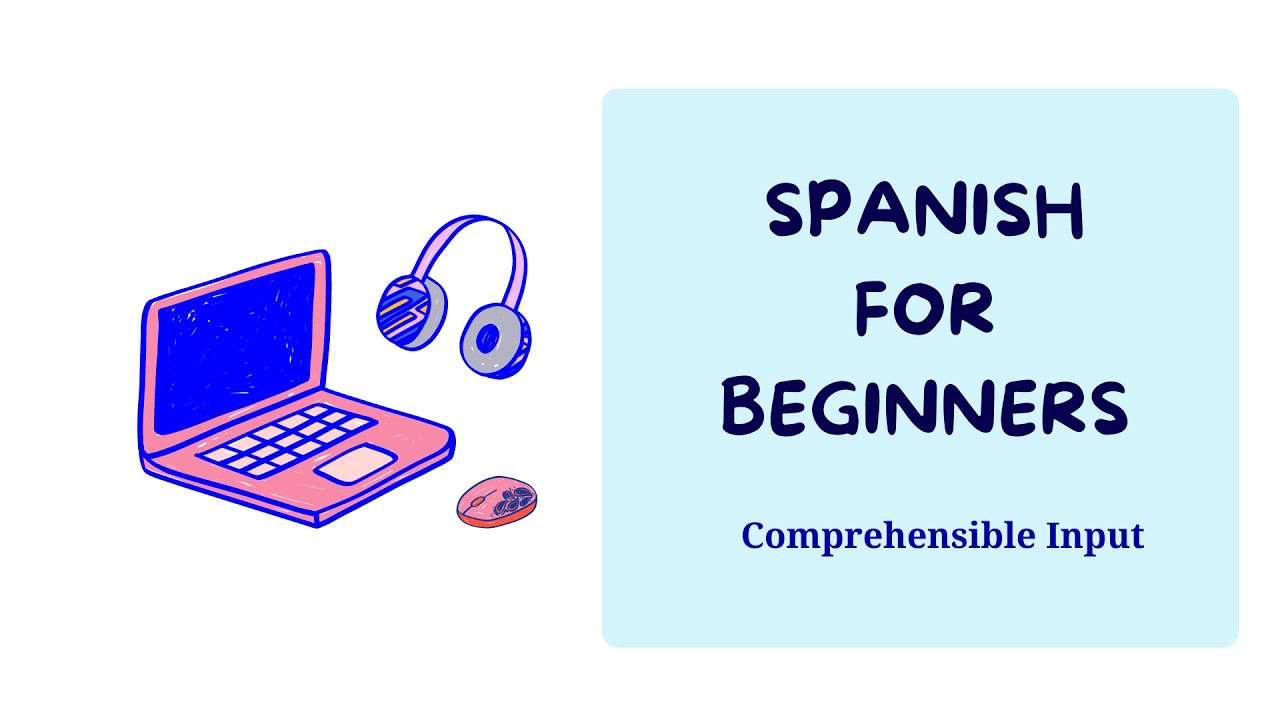 SPANISH FOR BEGINNERS

Comprehensible Input